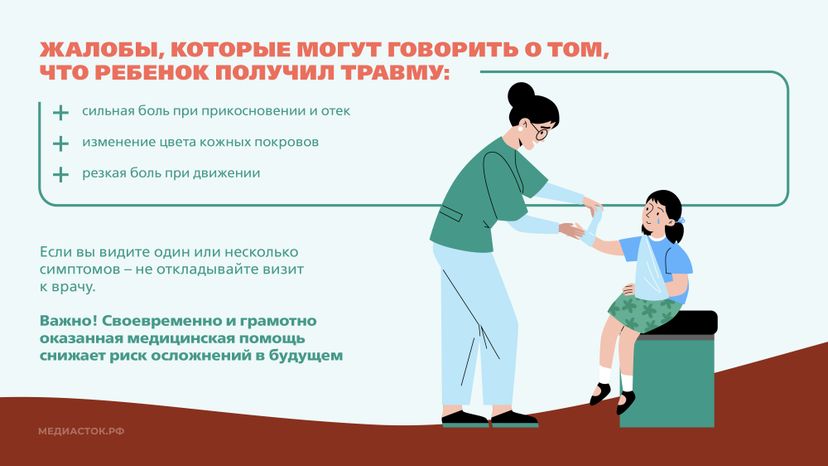 ЖАЛОБЫ, КОТОРЫЕ МОГУТ ГОВОРИТЬ О ТОМ, ЧТО РЕБЕНОК ПОЛУЧИЛ ТРАВМУ:

+ сильная боль при прикосновении и отек

+ изменение цвета кожных покровов

+ резкая боль при движении

Если вы видите один или несколько симптомов – не откладывайте визит к врачу.

Важно! Своевременно и грамотно оказанная медицинская помощь снижает риск осложнений в будущем

МЕДИАСТОК.РФ